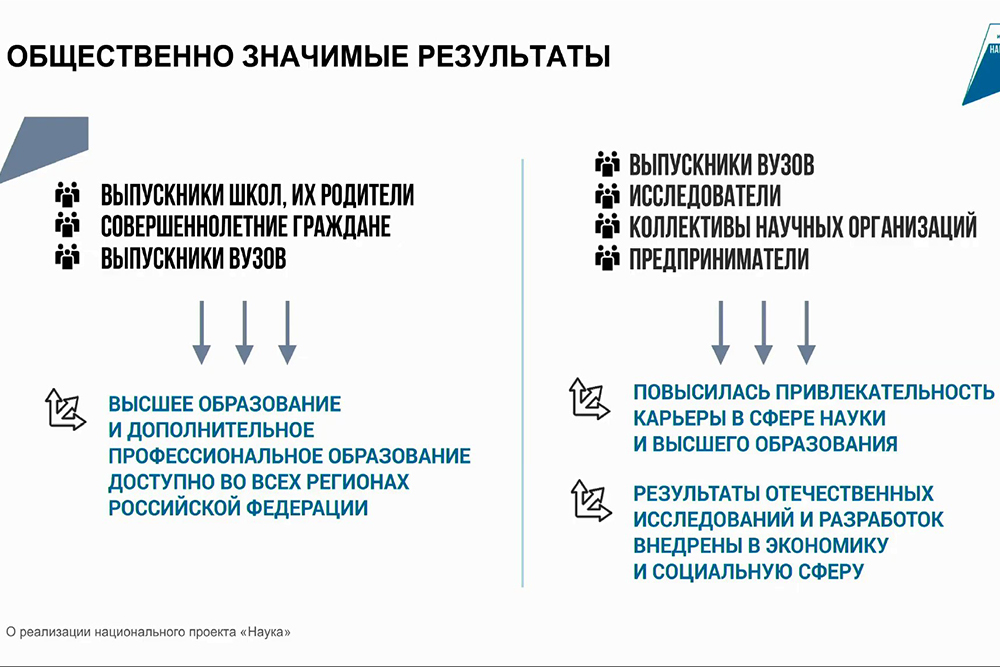 ОБЩЕСТВЕННО ЗНАЧИМЫЕ РЕЗУЛЬТАТЫ

ВЫПУСКНИКИ ШКОЛ, ИХ РОДИТЕЛИ
СОВЕРШЕННОЛЕТНИЕ ГРАЖДАНЕ
ВЫПУСКНИКИ ВУЗОВ

ВЫСШЕЕ ОБРАЗОВАНИЕ И ДОПОЛНИТЕЛЬНОЕ ПРОФЕССИОНАЛЬНОЕ ОБРАЗОВАНИЕ ДОСТУПНО ВО ВСЕХ РЕГИОНАХ РОССИЙСКОЙ ФЕДЕРАЦИИ

ВЫПУСКНИКИ ВУЗОВ
ИССЛЕДОВАТЕЛИ
КОЛЛЕКТИВЫ НАУЧНЫХ ОРГАНИЗАЦИЙ
ПРЕДПРИНИМАТЕЛИ

ПОВЫСИЛАСЬ ПРИВЛЕКАТЕЛЬНОСТЬ КАРЬЕРЫ В СФЕРЕ НАУКИ И ВЫСШЕГО ОБРАЗОВАНИЯ

РЕЗУЛЬТАТЫ ОТЕЧЕСТВЕННЫХ ИССЛЕДОВАНИЙ И РАЗРАБОТОК ВНЕДРЕНЫ В ЭКОНОМИКУ И СОЦИАЛЬНУЮ СФЕРУ

О реализации национального проекта «Наука»